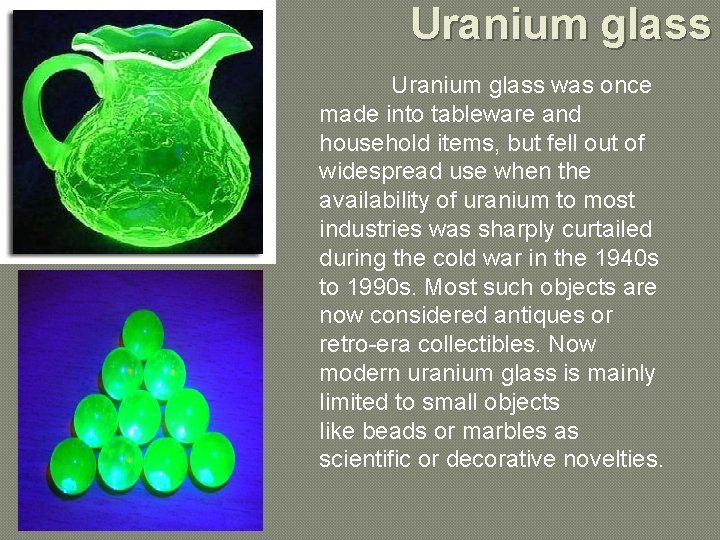 Uranium glass

Uranium glass was once made into tableware and household items, but fell out of widespread use when the availability of uranium to most industries was sharply curtailed during the cold war in the 1940s to 1990s. Most such objects are now considered antiques or retro-era collectibles. Now modern uranium glass is mainly limited to small objects like beads or marbles as scientific or decorative novelties.